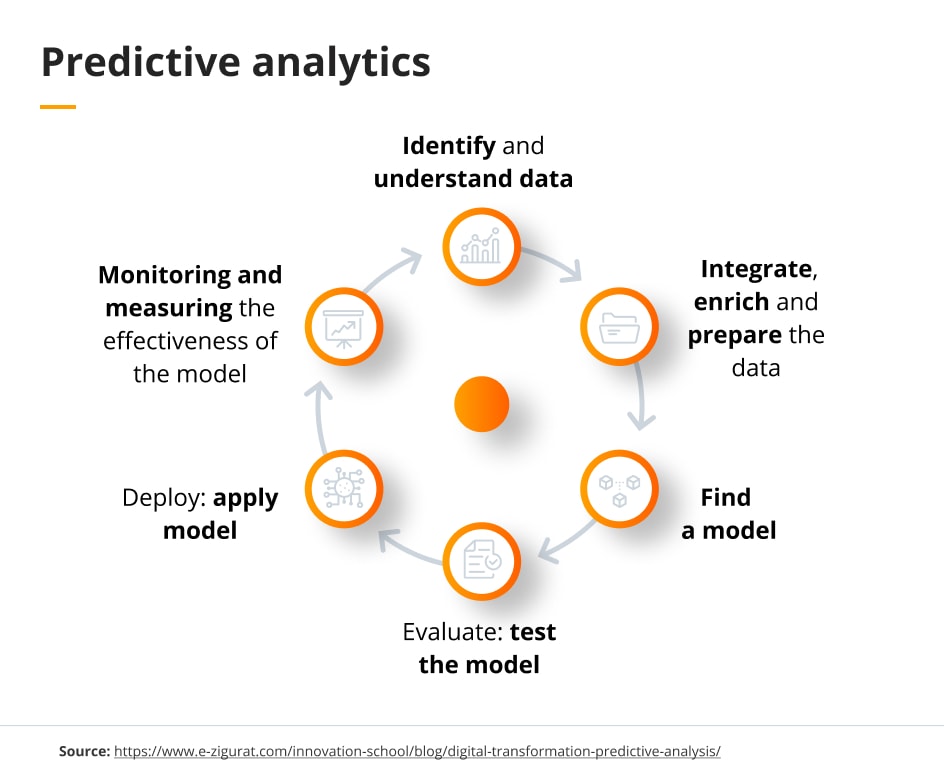 Predictive analytics

Identify and understand data

Integrate, enrich and prepare the data

Find a model

Evaluate: test the model

Deploy: apply model

Monitoring and measuring the effectiveness of the model

Source: https://www.e-zigurat.com/innovation-school/blog/digital-transformation-predictive-analysis/